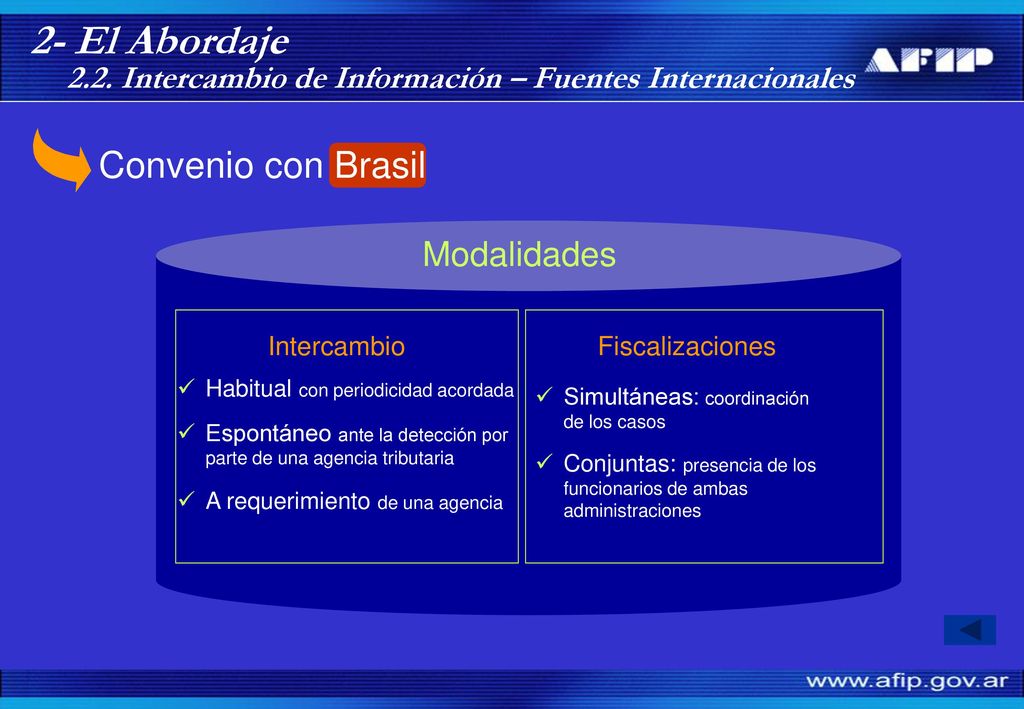 2- El Abordaje
2.2. Intercambio de Información – Fuentes Internacionales

AFIP

Convenio con Brasil

Modalidades

Intercambio
✓ Habitual con periodicidad acordada
✓ Espontáneo ante la detección por parte de una agencia tributaria
✓ A requerimiento de una agencia

Fiscalizaciones
✓ Simultáneas: coordinación de los casos
✓ Conjuntas: presencia de los funcionarios de ambas administraciones

www.afip.gov.ar